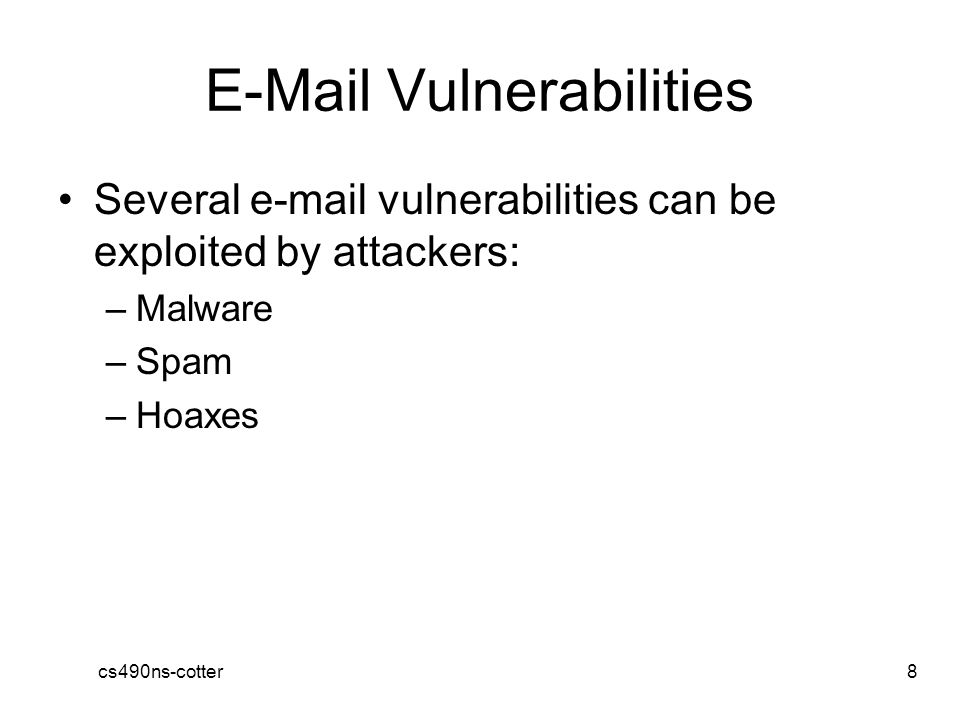 E-Mail Vulnerabilities

• Several e-mail vulnerabilities can be exploited by attackers:
– Malware
– Spam
– Hoaxes

cs490ns-cotter

8